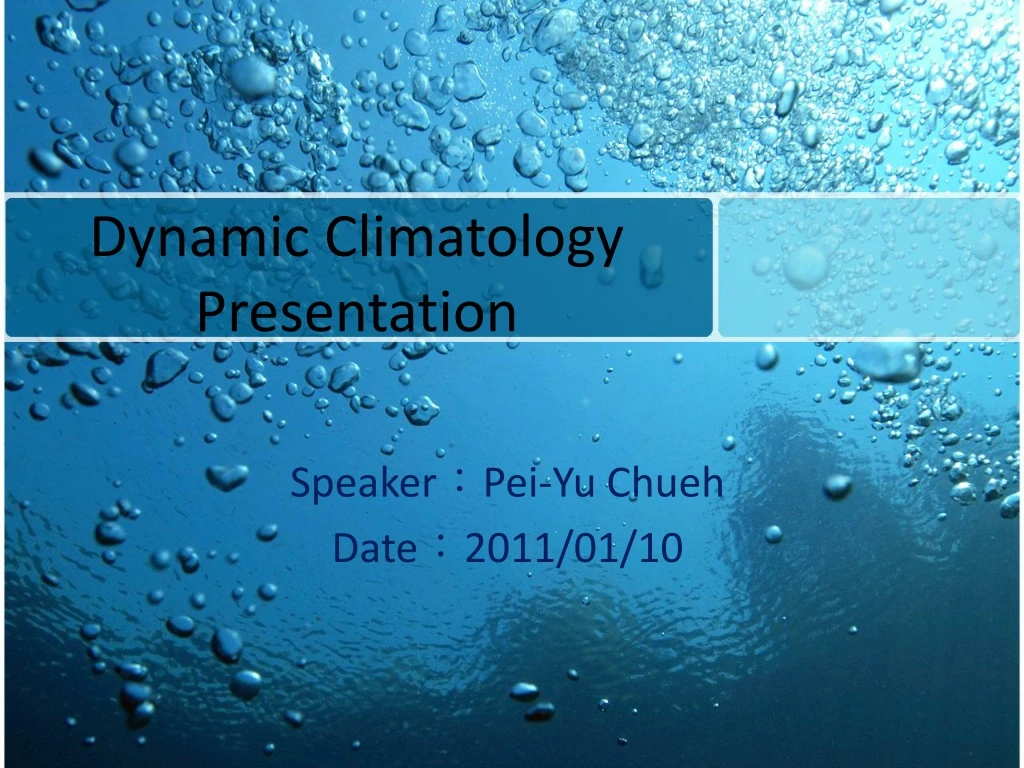 Dynamic Climatology Presentation

Speaker：Pei-Yu Chueh
Date：2011/01/10